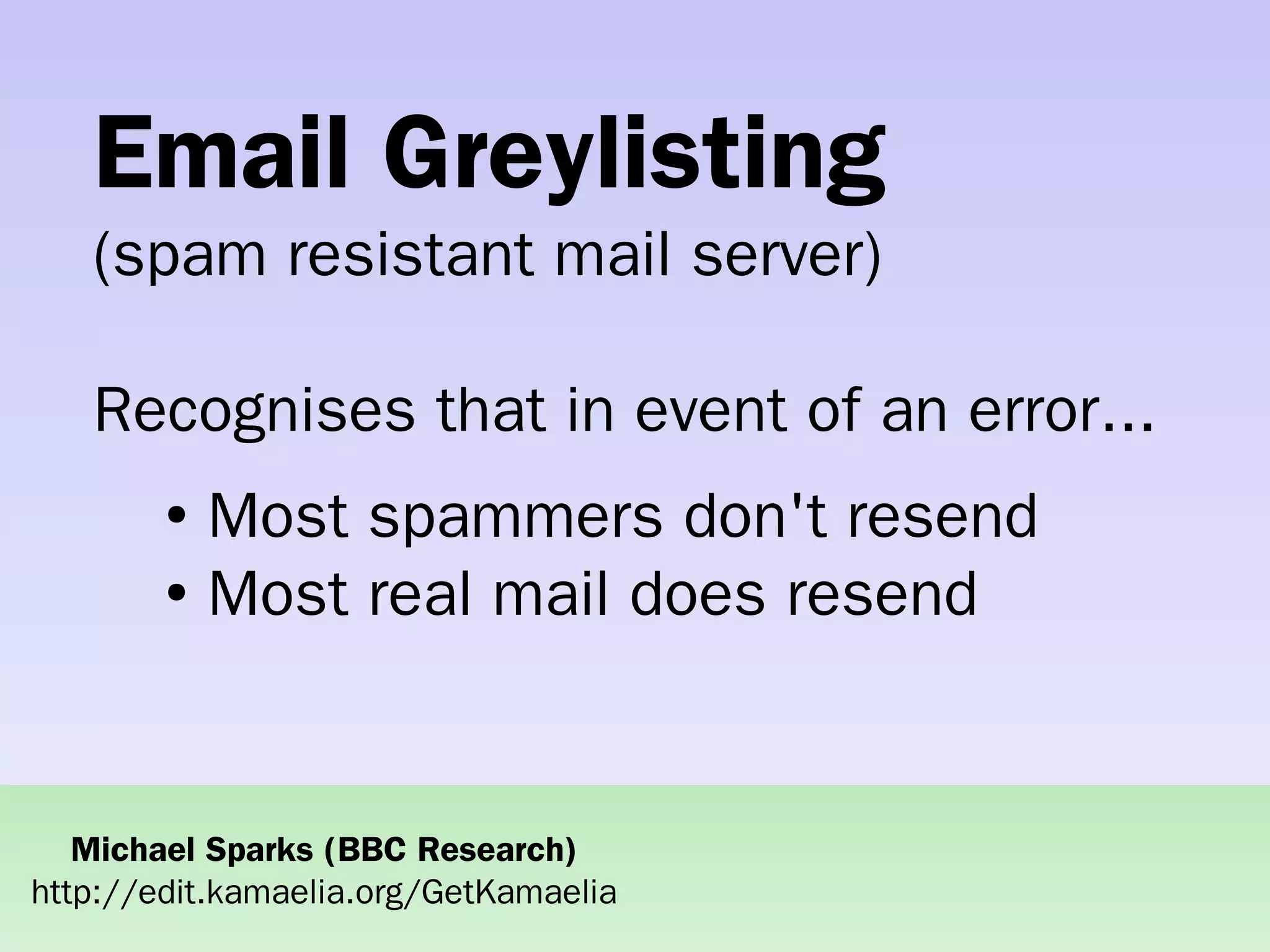 Email Greylisting

(spam resistant mail server)

Recognises that in event of an error...

• Most spammers don't resend
• Most real mail does resend

Michael Sparks (BBC Research)
http://edit.kamaelia.org/GetKamaelia